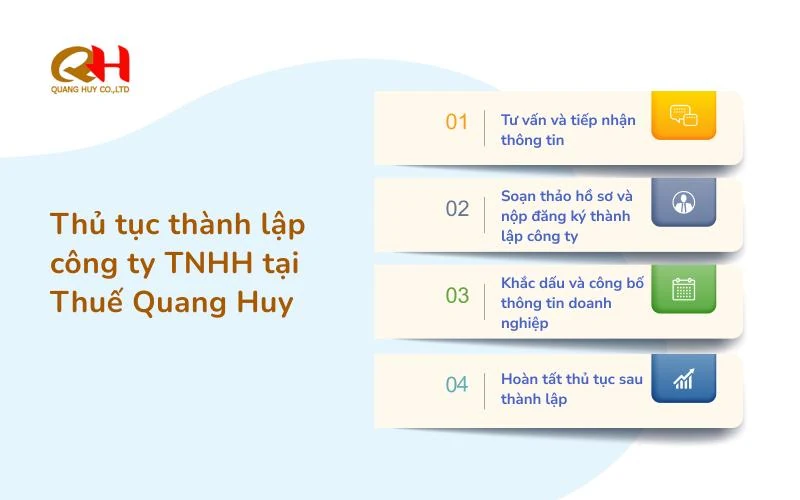 QH
QUANG HUY CO.,LTD

Thủ tục thành lập công ty TNHH tại Thuế Quang Huy

01 Tư vấn và tiếp nhận thông tin

02 Soạn thảo hồ sơ và nộp đăng ký thành lập công ty

03 Khắc dấu và công bố thông tin doanh nghiệp

04 Hoàn tất thủ tục sau thành lập